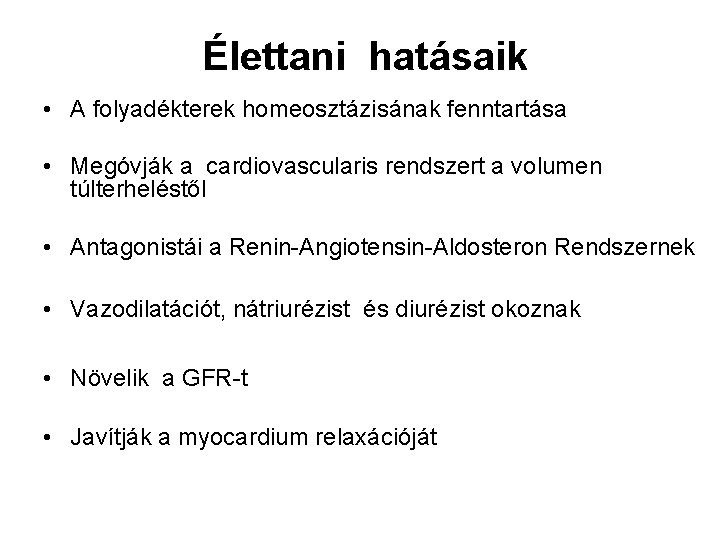 Élettani hatásaik

• A folyadékterek homeosztázisának fenntartása

• Megóvják a cardiovascularis rendszert a volumen túlterheléstől

• Antagonistái a Renin-Angiotensin-Aldosteron Rendszernek

• Vazodilatációt, nátriurézist és diurézist okoznak

• Növelik a GFR-t

• Javítják a myocardium relaxációját